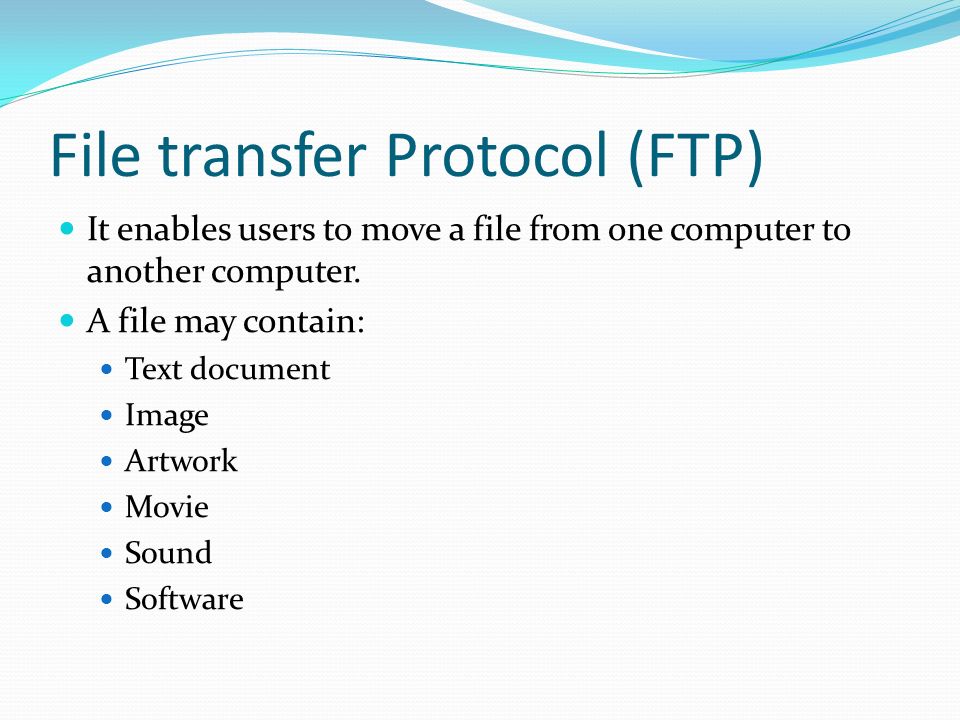 File transfer Protocol (FTP)

- It enables users to move a file from one computer to another computer.
- A file may contain:
  - Text document
  - Image
  - Artwork
  - Movie
  - Sound
  - Software